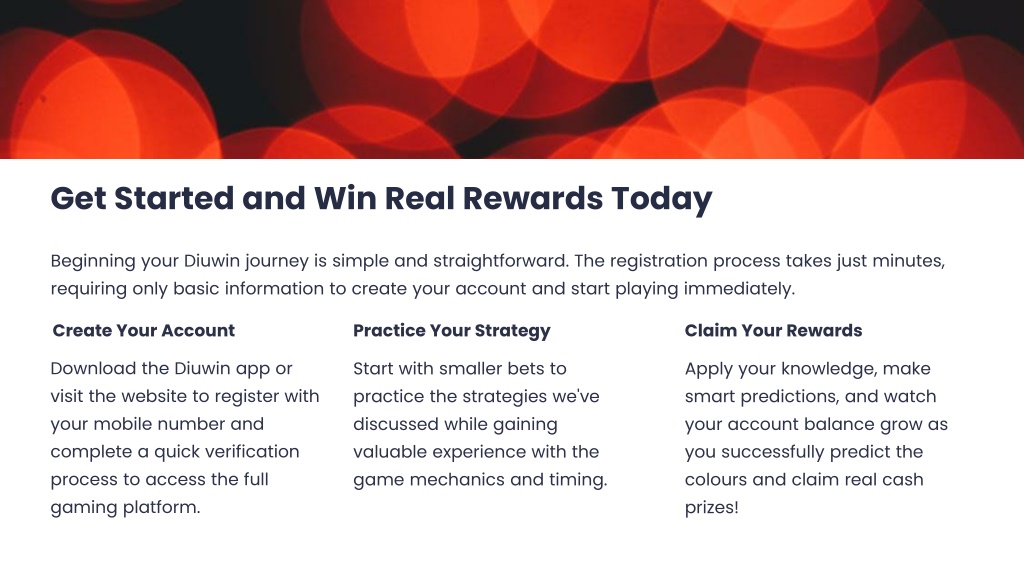 Get Started and Win Real Rewards Today

Beginning your Diuwin journey is simple and straightforward. The registration process takes just minutes, requiring only basic information to create your account and start playing immediately.

Create Your Account

Download the Diuwin app or visit the website to register with your mobile number and complete a quick verification process to access the full gaming platform.

Practice Your Strategy

Start with smaller bets to practice the strategies we've discussed while gaining valuable experience with the game mechanics and timing.

Claim Your Rewards

Apply your knowledge, make smart predictions, and watch your account balance grow as you successfully predict the colours and claim real cash prizes!